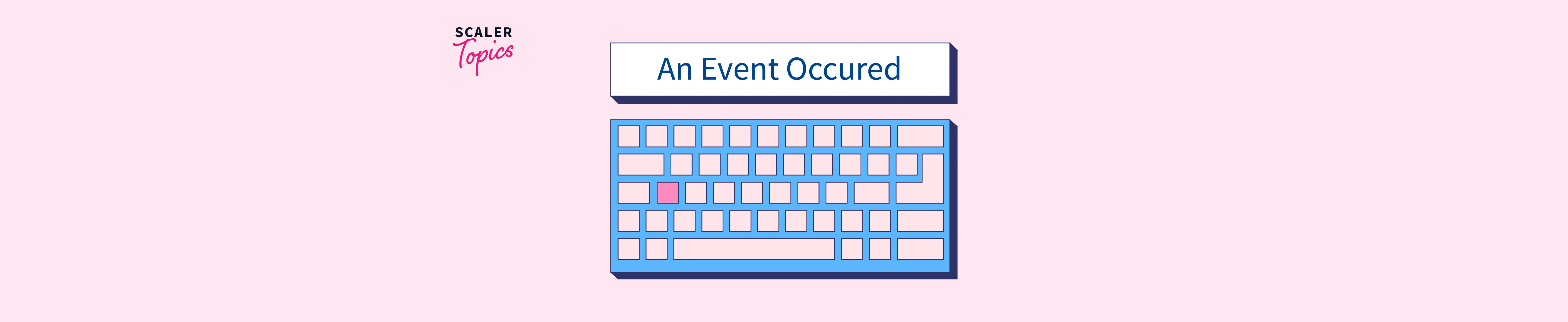 SCALER
Topics

An Event Occured